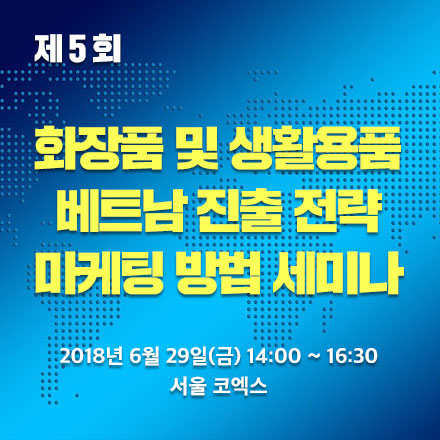 제 5 회

화장품 및 생활용품
베트남 진출 전략
마케팅 방법 세미나

2018년 6월 29일(금) 14:00 ~ 16:30
서울 코엑스